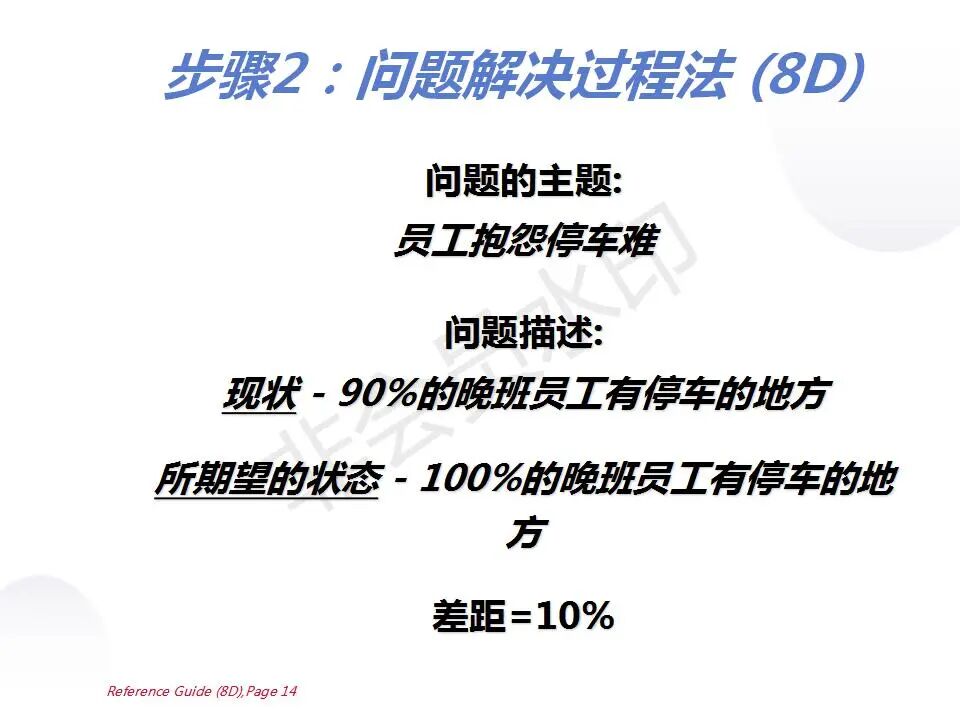 步骤2：问题解决过程法 (8D)

问题的主题:
员工抱怨停车难

问题描述:
现状 - 90%的晚班员工有停车的地方

所期望的状态 - 100%的晚班员工有停车的地方

差距=10%

非会员水印

Reference Guide (8D),Page 14